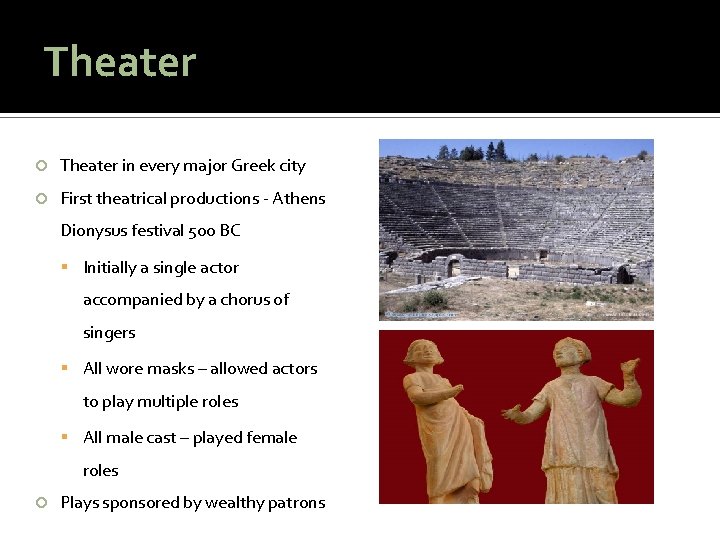 Theater

Theater in every major Greek city

First theatrical productions - Athens Dionysus festival 500 BC

Initially a single actor accompanied by a chorus of singers

All wore masks – allowed actors to play multiple roles

All male cast – played female roles

Plays sponsored by wealthy patrons